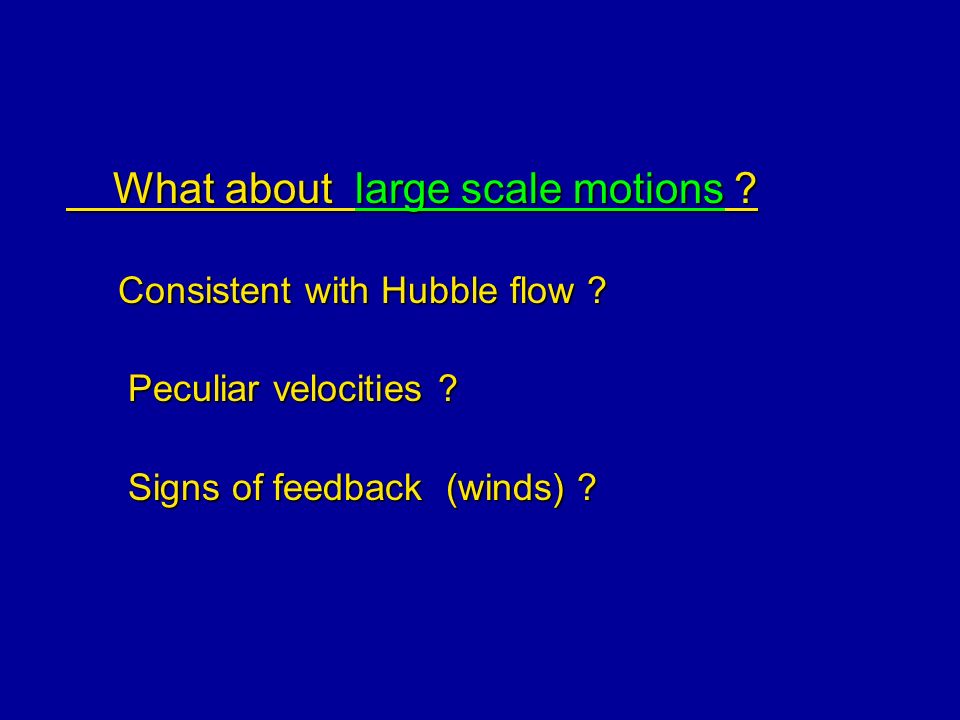 What about large scale motions ?

Consistent with Hubble flow ?

Peculiar velocities ?

Signs of feedback (winds) ?